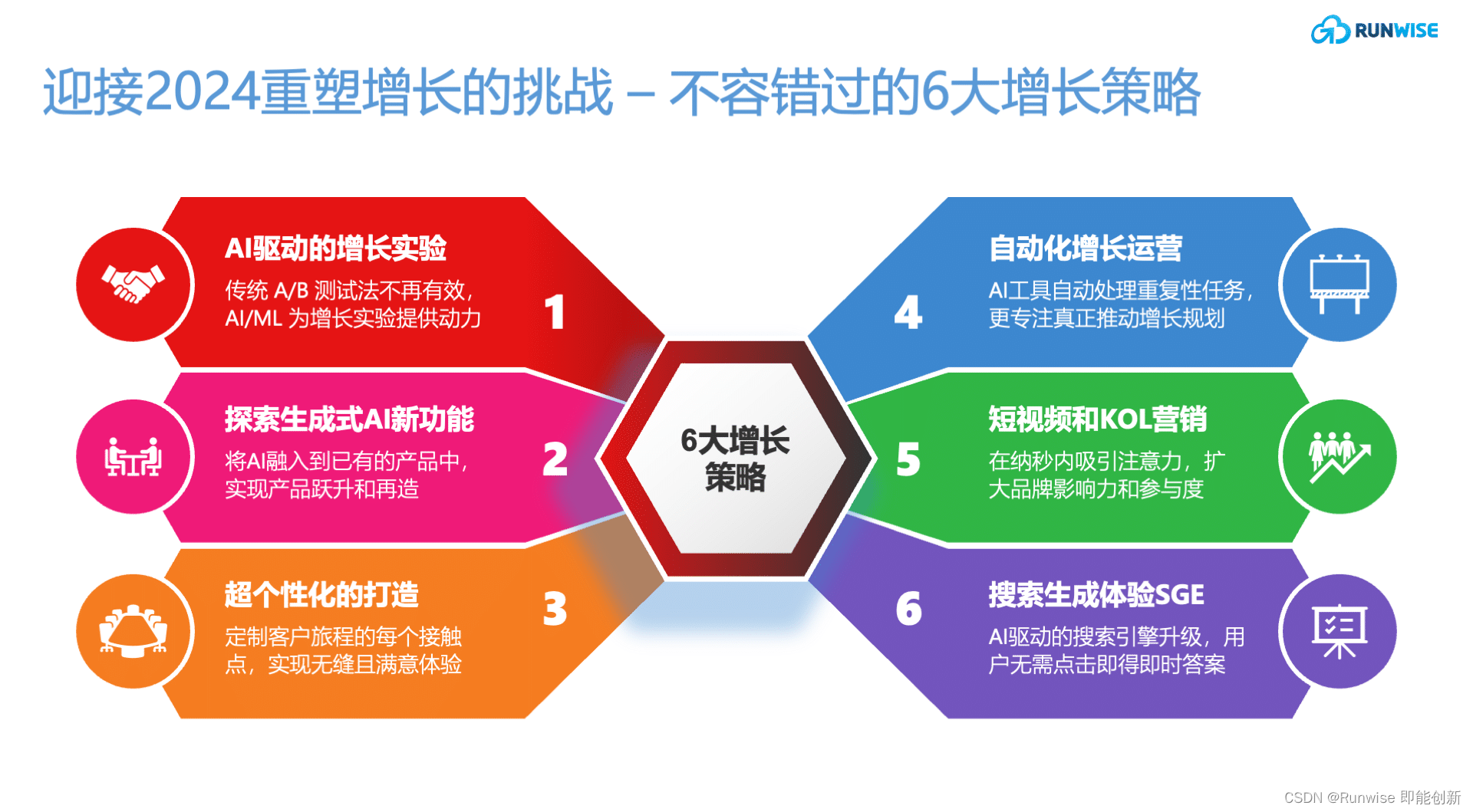 RUNWISE

迎接2024重塑增长的挑战 – 不容错过的6大增长策略

AI驱动的增长实验
传统 A/B 测试法不再有效，AI/ML 为增长实验提供动力
1

探索生成式AI新功能
将AI融入到已有的产品中，实现产品跃升和再造
2

超个性化的打造
定制客户旅程的每个接触点，实现无缝且满意体验
3

6大增长策略

自动化增长运营
AI工具自动处理重复性任务，更专注真正推动增长规划
4

短视频和KOL营销
在纳秒内吸引注意力，扩大品牌影响力和参与度
5

搜索生成体验SGE
AI驱动的搜索引擎升级，用户无需点击即得即时答案
6

CSDN @Runwise 即能创新